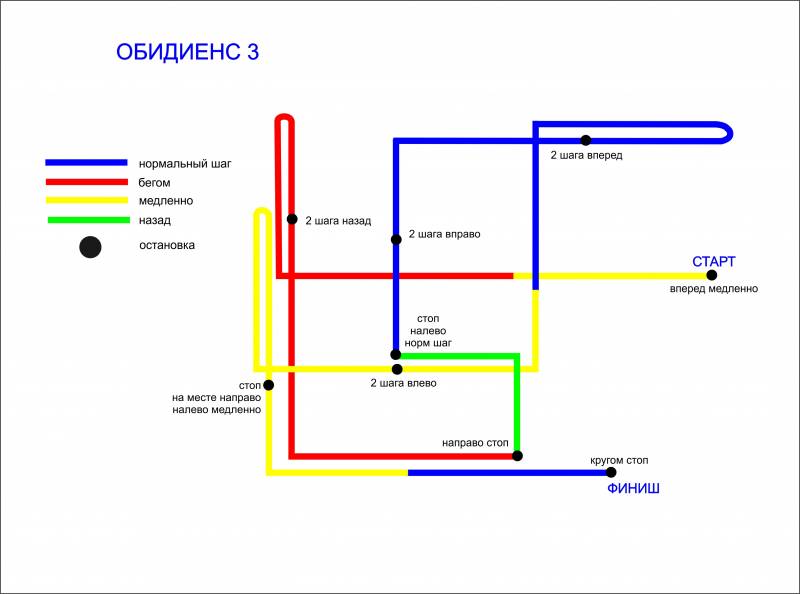 ОБИДИЕНС 3

нормальный шаг
бегом
медленно
назад
остановка

2 шага вперед

2 шага назад

2 шага вправо

СТАРТ
вперед медленно

стоп
налево
норм шаг

2 шага влево

стоп
на месте направо
налево медленно

направо стоп

кругом стоп

ФИНИШ